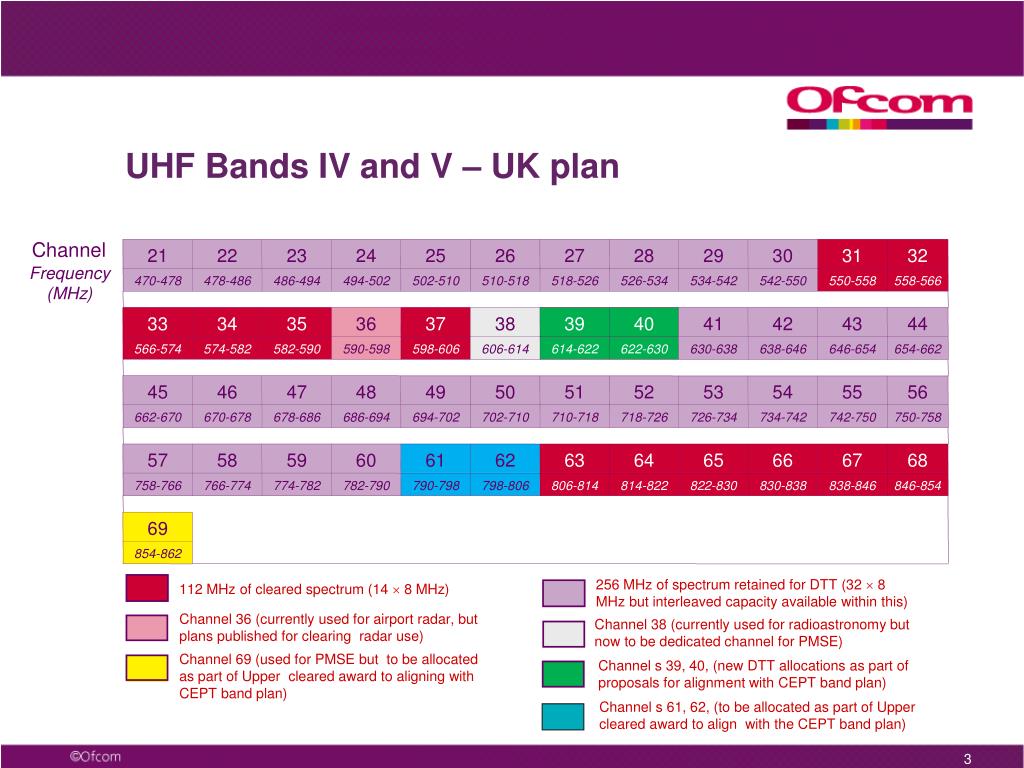 Ofcom

UHF Bands IV and V – UK plan

Channel
Frequency (MHz)

| 21 | 22 | 23 | 24 | 25 | 26 | 27 | 28 | 29 | 30 | 31 | 32 |
|---|---|---|---|---|---|---|---|---|---|---|---|
| 470-478 | 478-486 | 486-494 | 494-502 | 502-510 | 510-518 | 518-526 | 526-534 | 534-542 | 542-550 | 550-558 | 558-566 |
| 33 | 34 | 35 | 36 | 37 | 38 | 39 | 40 | 41 | 42 | 43 | 44 |
| 566-574 | 574-582 | 582-590 | 590-598 | 598-606 | 606-614 | 614-622 | 622-630 | 630-638 | 638-646 | 646-654 | 654-662 |
| 45 | 46 | 47 | 48 | 49 | 50 | 51 | 52 | 53 | 54 | 55 | 56 |
| 662-670 | 670-678 | 678-686 | 686-694 | 694-702 | 702-710 | 710-718 | 718-726 | 726-734 | 734-742 | 742-750 | 750-758 |
| 57 | 58 | 59 | 60 | 61 | 62 | 63 | 64 | 65 | 66 | 67 | 68 |
| 758-766 | 766-774 | 774-782 | 782-790 | 790-798 | 798-806 | 806-814 | 814-822 | 822-830 | 830-838 | 838-846 | 846-854 |
| 69 | | | | | | | | | | | |
| 854-862 | | | | | | | | | | | |

112 MHz of cleared spectrum (14 $\times$ 8 MHz)

Channel 36 (currently used for airport radar, but plans published for clearing radar use)

Channel 69 (used for PMSE but to be allocated as part of Upper cleared award to aligning with CEPT band plan)

256 MHz of spectrum retained for DTT (32 $\times$ 8 MHz but interleaved capacity available within this)

Channel 38 (currently used for radioastronomy but now to be dedicated channel for PMSE)

Channel s 39, 40, (new DTT allocations as part of proposals for alignment with CEPT band plan)

Channel s 61, 62, (to be allocated as part of Upper cleared award to align with the CEPT band plan)

©Ofcom

3